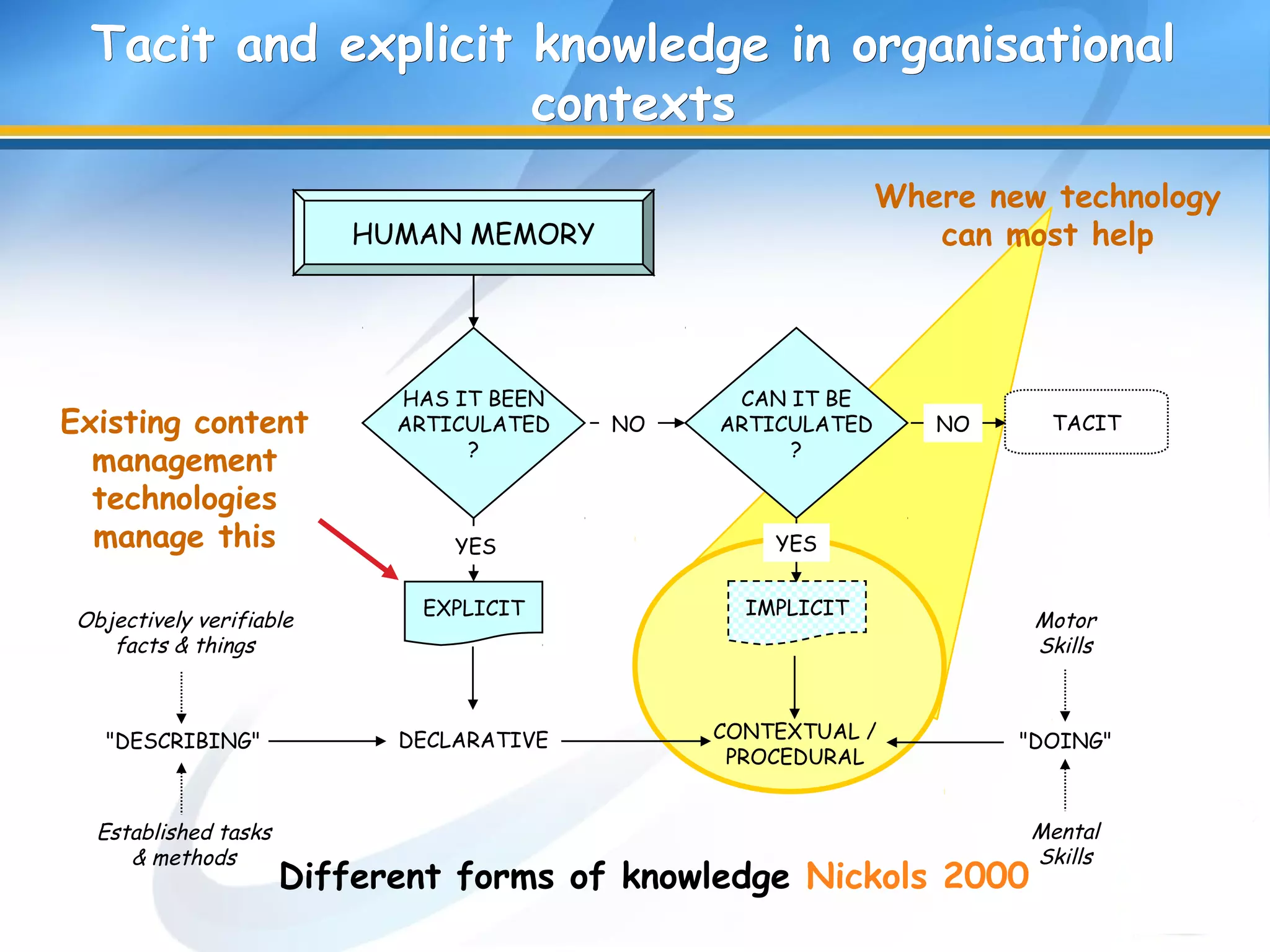 Tacit and explicit knowledge in organisational contexts

Where new technology can most help

HUMAN MEMORY

Existing content management technologies manage this

HAS IT BEEN ARTICULATED ?

NO

CAN IT BE ARTICULATED ?

NO

TACIT

YES

YES

EXPLICIT

IMPLICIT

Objectively verifiable facts & things

Motor Skills

"DESCRIBING"

DECLARATIVE

CONTEXTUAL / PROCEDURAL

"DOING"

Established tasks & methods

Mental Skills

Different forms of knowledge Nickols 2000